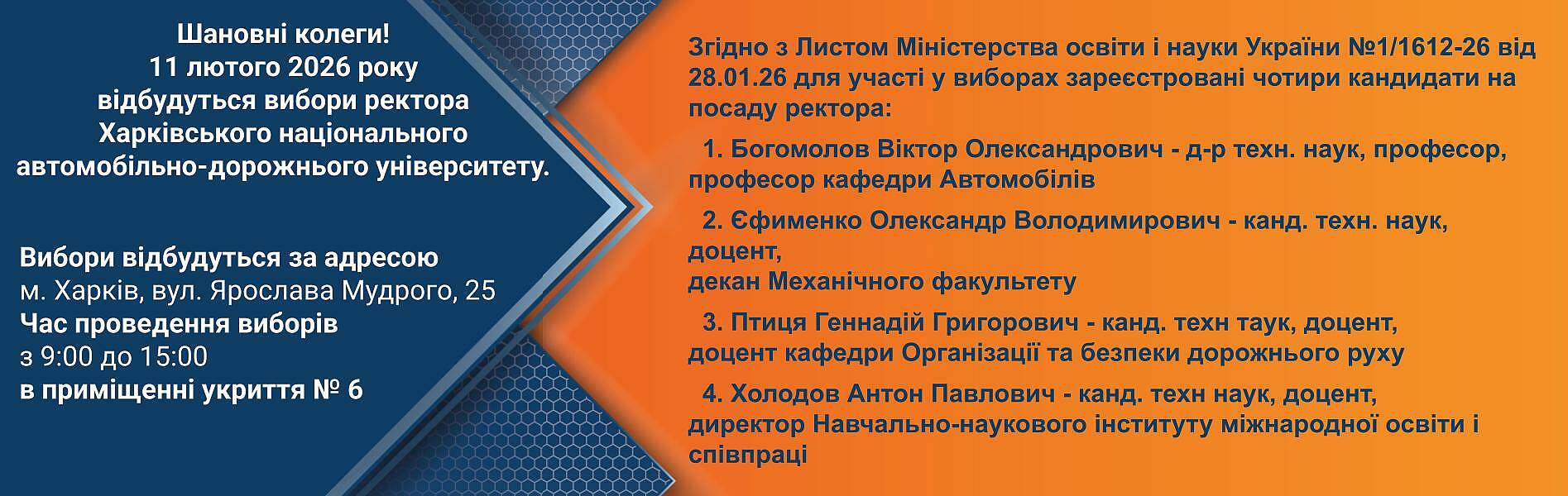 Шановні колеги!
11 лютого 2026 року
відбудуться вибори ректора
Харківського національного
автомобільно-дорожнього університету.

Вибори відбудуться за адресою
м. Харків, вул. Ярослава Мудрого, 25
Час проведення виборів
з 9:00 до 15:00
в приміщенні укриття № 6

Згідно з Листом Міністерства освіти і науки України №1/1612-26 від 28.01.26 для участі у виборах зареєстровані чотири кандидати на посаду ректора:

1. Богомолов Віктор Олександрович - д-р техн. наук, професор, професор кафедри Автомобілів

2. Єфименко Олександр Володимирович - канд. техн. наук, доцент,
декан Механічного факультету

3. Птиця Геннадій Григорович - канд. техн таук, доцент, доцент кафедри Організації та безпеки дорожнього руху

4. Холодов Антон Павлович - канд. техн наук, доцент, директор Навчально-наукового інституту міжнародної освіти і співпраці